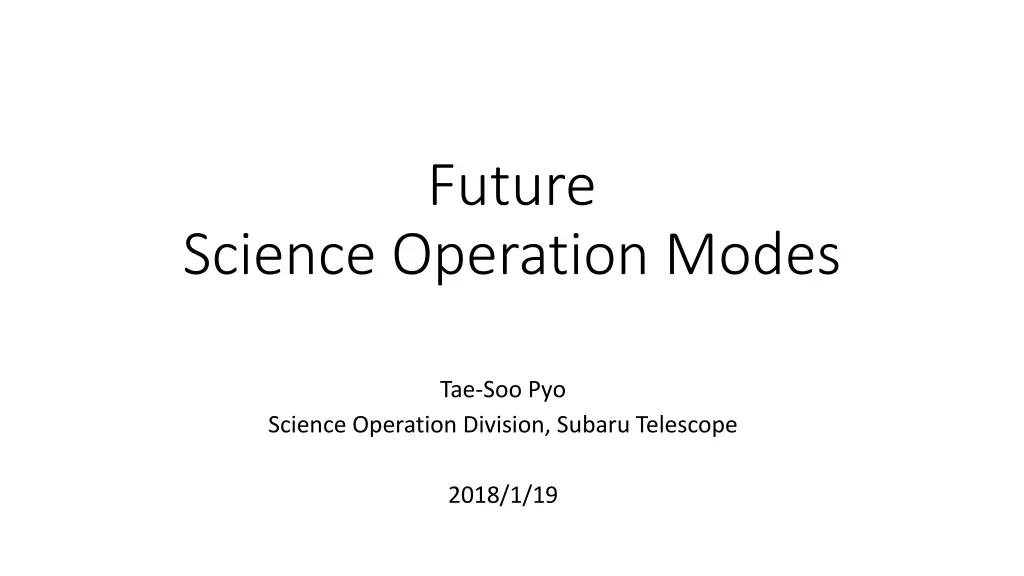 Future
Science Operation Modes

Tae-Soo Pyo
Science Operation Division, Subaru Telescope

2018/1/19